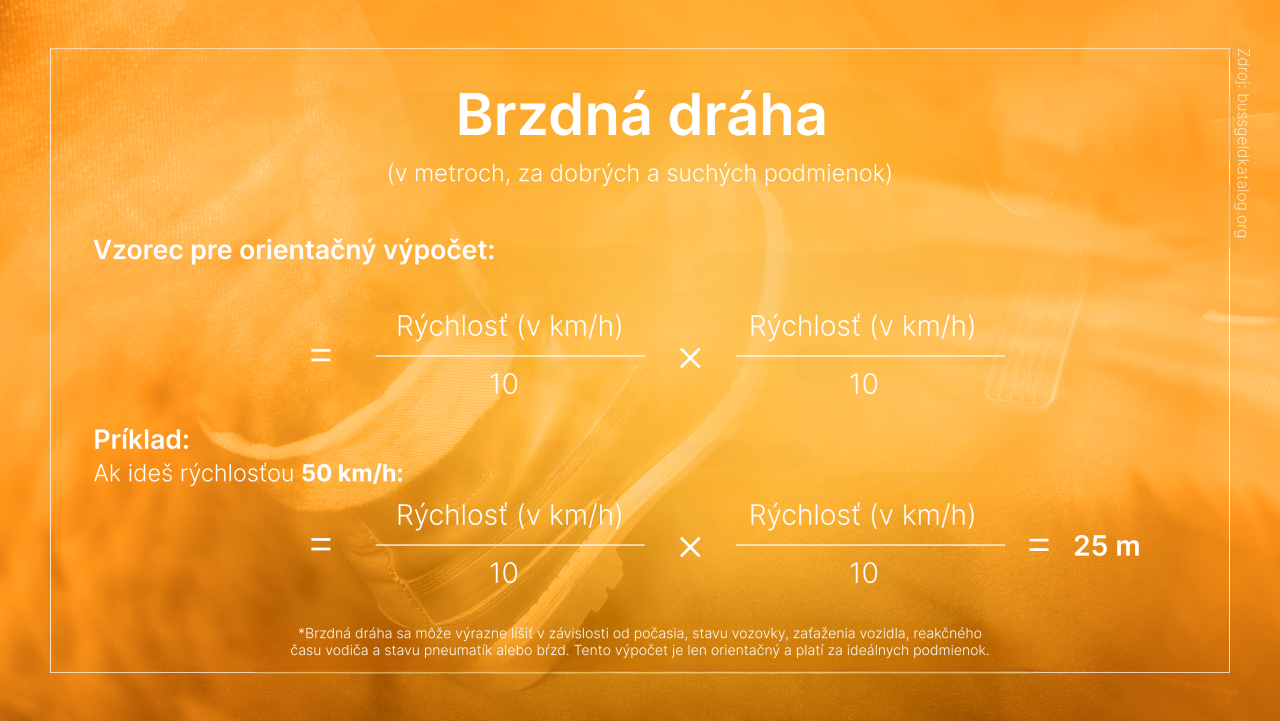 Brzdná dráha

(v metroch, za dobrých a suchých podmienok)

Vzorec pre orientačný výpočet:

$= \frac{\text{Rýchlosť (v km/h)}}{10} \times \frac{\text{Rýchlosť (v km/h)}}{10}$

Príklad:
Ak ideš rýchlosťou 50 km/h:

$= \frac{\text{Rýchlosť (v km/h)}}{10} \times \frac{\text{Rýchlosť (v km/h)}}{10} = 25 \text{ m}$

*Brzdná dráha sa môže výrazne líšiť v závislosti od počasia, stavu vozovky, zaťaženia vozidla, reakčného času vodiča a stavu pneumatík alebo bŕzd. Tento výpočet je len orientačný a platí za ideálnych podmienok.

Zdroj: bussgeldkatalog.org